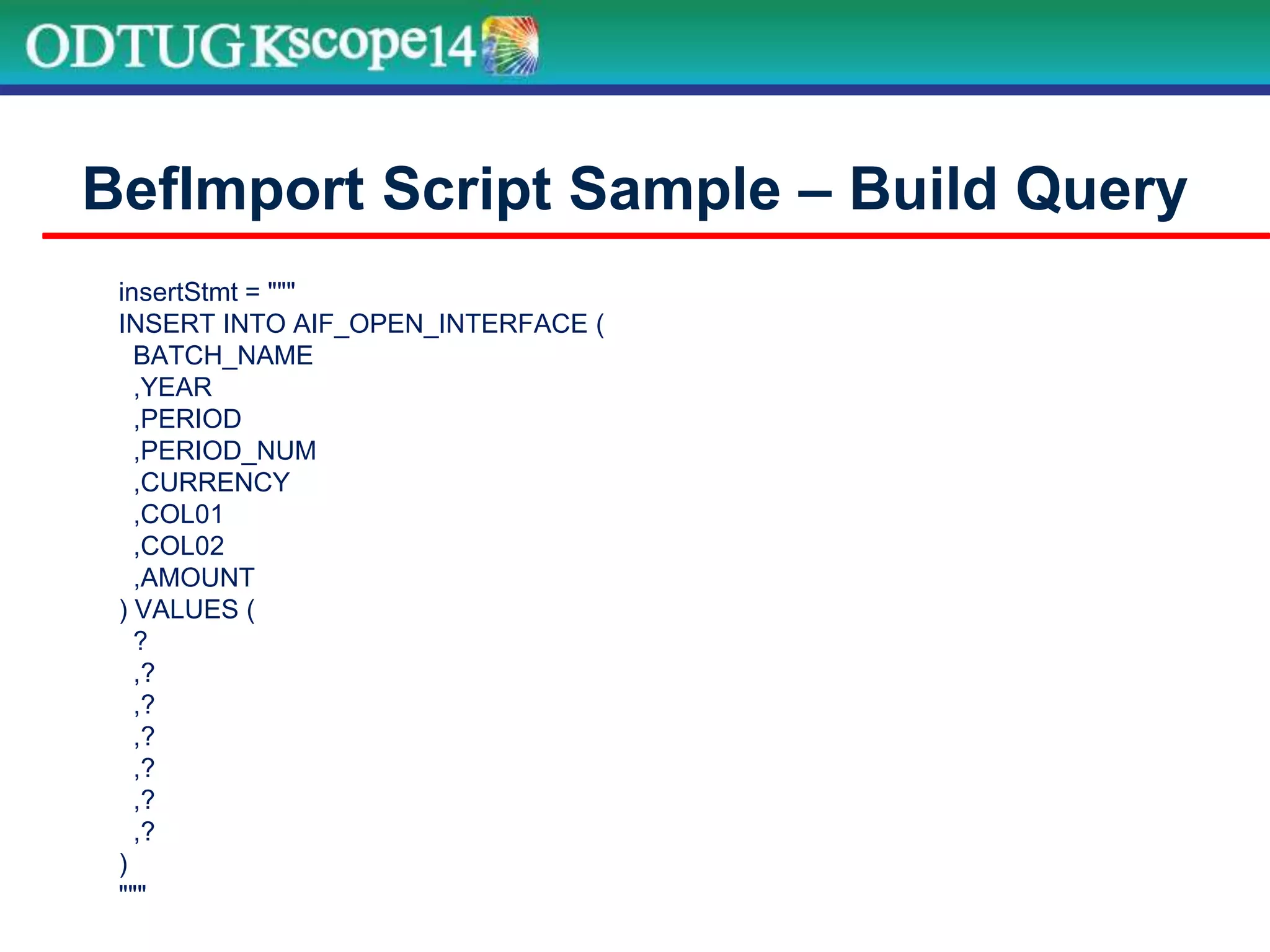 ODTUG Kscope14

BefImport Script Sample – Build Query

insertStmt = """
INSERT INTO AIF_OPEN_INTERFACE (
BATCH_NAME
,YEAR
,PERIOD
,PERIOD_NUM
,CURRENCY
,COL01
,COL02
,AMOUNT
) VALUES (
?
,?
,?
,?
,?
,?
,?
)
"""